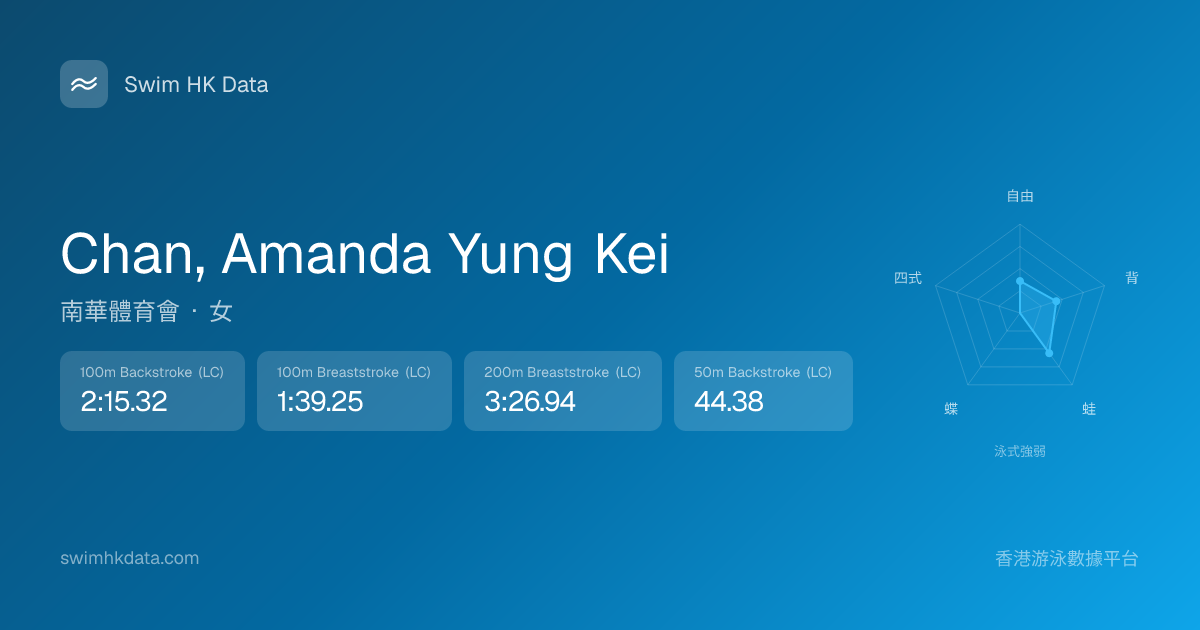 Swim HK Data

Chan, Amanda Yung Kei

南華體育會 · 女

100m Backstroke (LC)
2:15.32

100m Breaststroke (LC)
1:39.25

200m Breaststroke (LC)
3:26.94

50m Backstroke (LC)
44.38

自由

背

蛙

蝶

四式

泳式強弱

swimhkdata.com

香港游泳數據平台